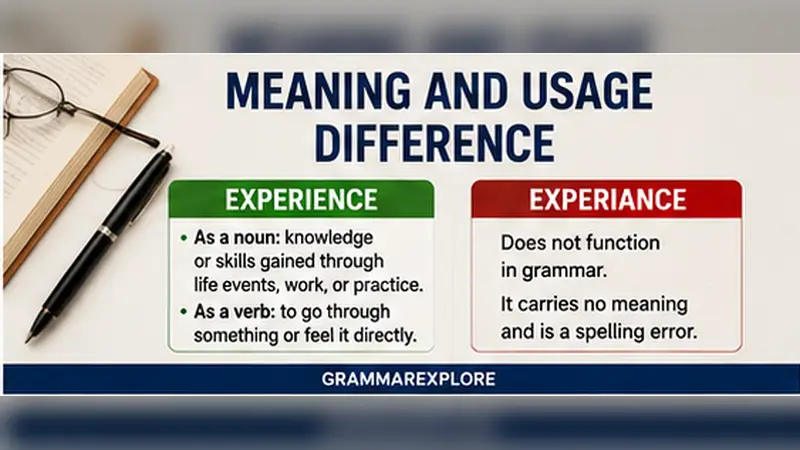 MEANING AND USAGE DIFFERENCE

EXPERIENCE

• As a noun: knowledge or skills gained through life events, work, or practice.

• As a verb: to go through something or feel it directly.

EXPERIANCE

Does not function in grammar.

It carries no meaning and is a spelling error.

GRAMMAREXPLORE